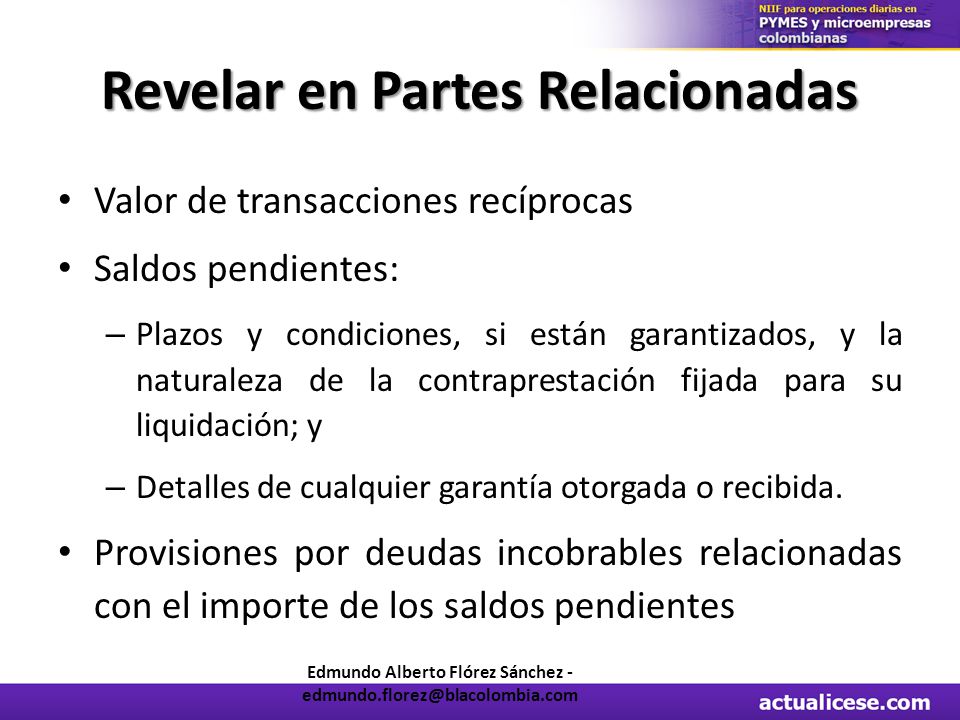 NIIF para operaciones diarias en PYMES y microempresas colombianas

Revelar en Partes Relacionadas

• Valor de transacciones recíprocas

• Saldos pendientes:

– Plazos y condiciones, si están garantizados, y la naturaleza de la contraprestación fijada para su liquidación; y

– Detalles de cualquier garantía otorgada o recibida.

• Provisiones por deudas incobrables relacionadas con el importe de los saldos pendientes

Edmundo Alberto Flórez Sánchez - edmundo.florez@blacolombia.com

actualicese.com